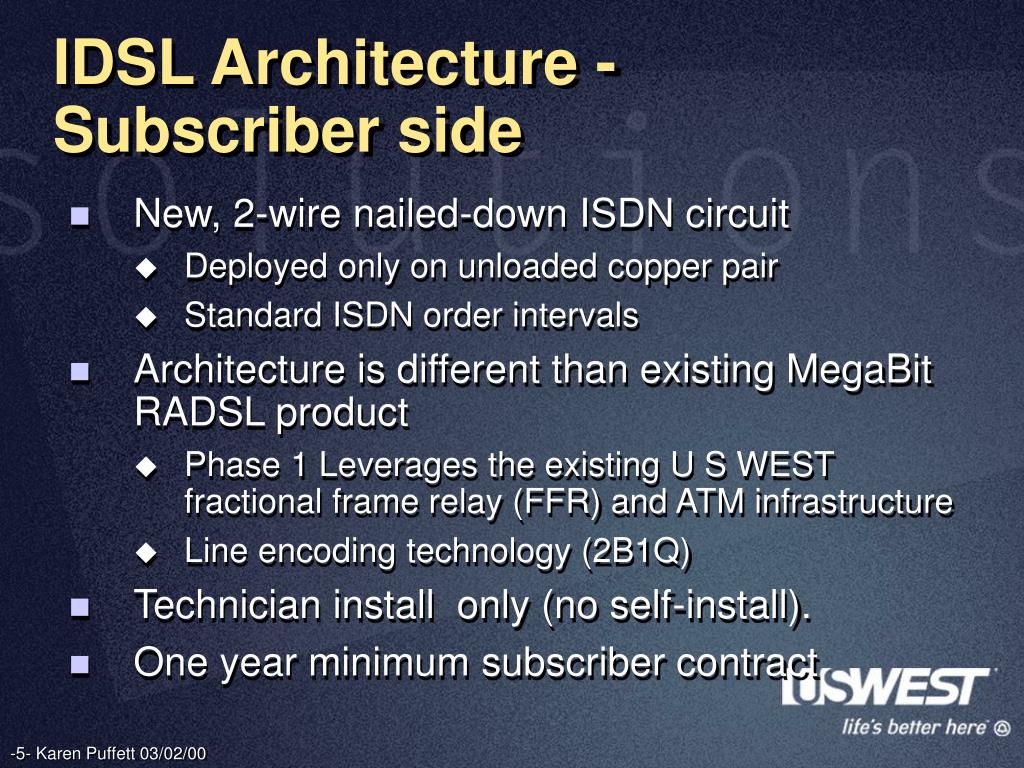 IDSL Architecture - Subscriber side

solutions

- New, 2-wire nailed-down ISDN circuit
  - Deployed only on unloaded copper pair
  - Standard ISDN order intervals
- Architecture is different than existing MegaBit RADSL product
  - Phase 1 Leverages the existing U S WEST fractional frame relay (FFR) and ATM infrastructure
  - Line encoding technology (2B1Q)
- Technician install only (no self-install).
- One year minimum subscriber contract.

USWEST
life's better here

-5- Karen Puffett 03/02/00